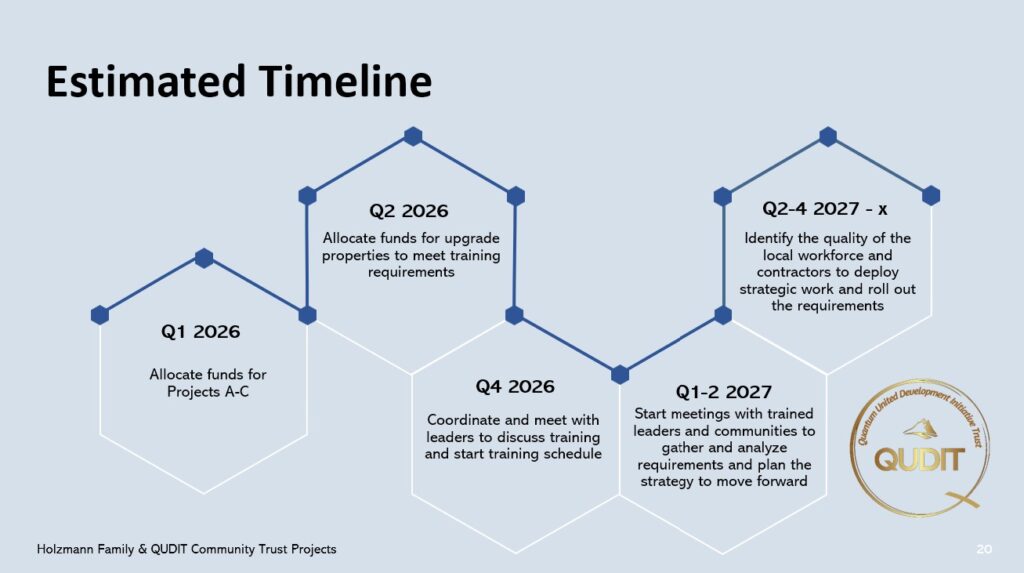 Estimated Timeline

Q1 2026

Allocate funds for Projects A-C

Q2 2026

Allocate funds for upgrade properties to meet training requirements

Q4 2026

Coordinate and meet with leaders to discuss training and start training schedule

Q1-2 2027

Start meetings with trained leaders and communities to gather and analyze requirements and plan the strategy to move forward

Q2-4 2027 - x

Identify the quality of the local workforce and contractors to deploy strategic work and roll out the requirements

Quantum United Development Initiative Trust

QUDIT

Holzmann Family & QUDIT Community Trust Projects

20